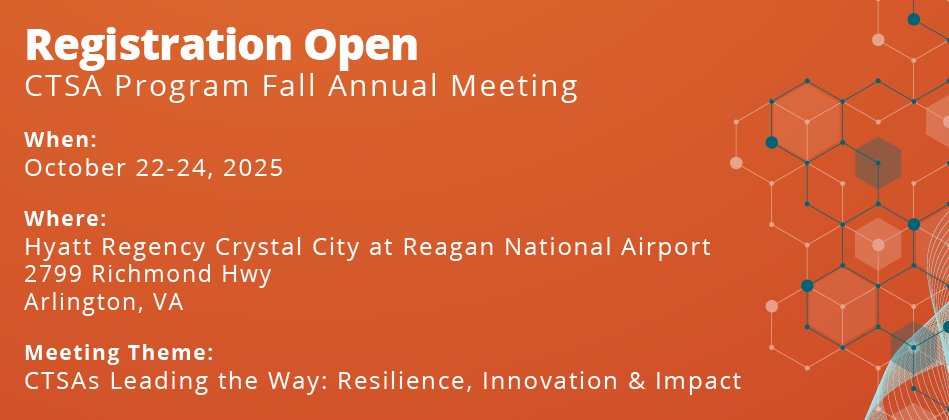 Registration Open
CTSA Program Fall Annual Meeting

When:
October 22-24, 2025

Where:
Hyatt Regency Crystal City at Reagan National Airport
2799 Richmond Hwy
Arlington, VA

Meeting Theme:
CTSAs Leading the Way: Resilience, Innovation & Impact